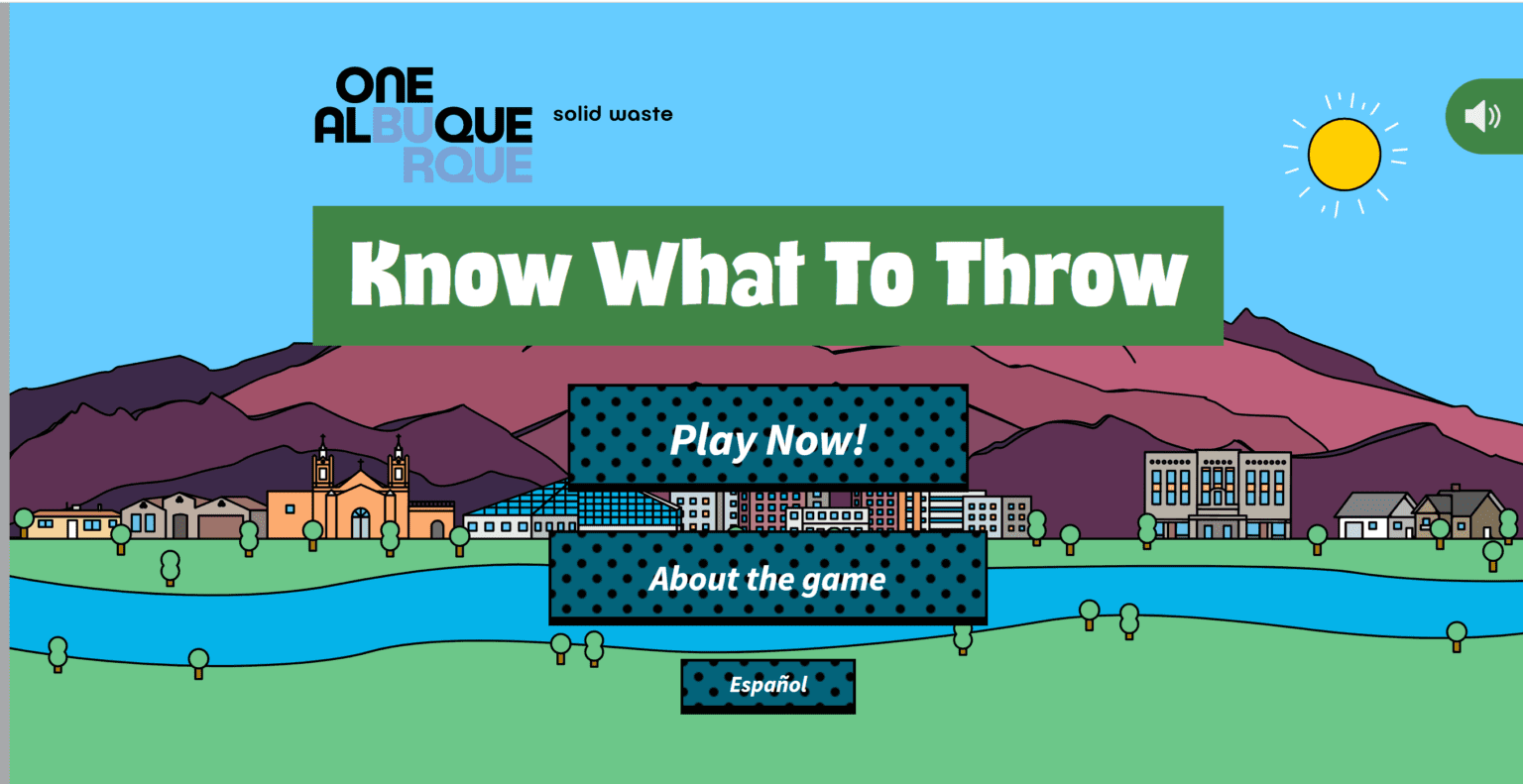 ONE
ALBUQUE
RQUE

solid waste

Know What To Throw

Play Now!

About the game

Español